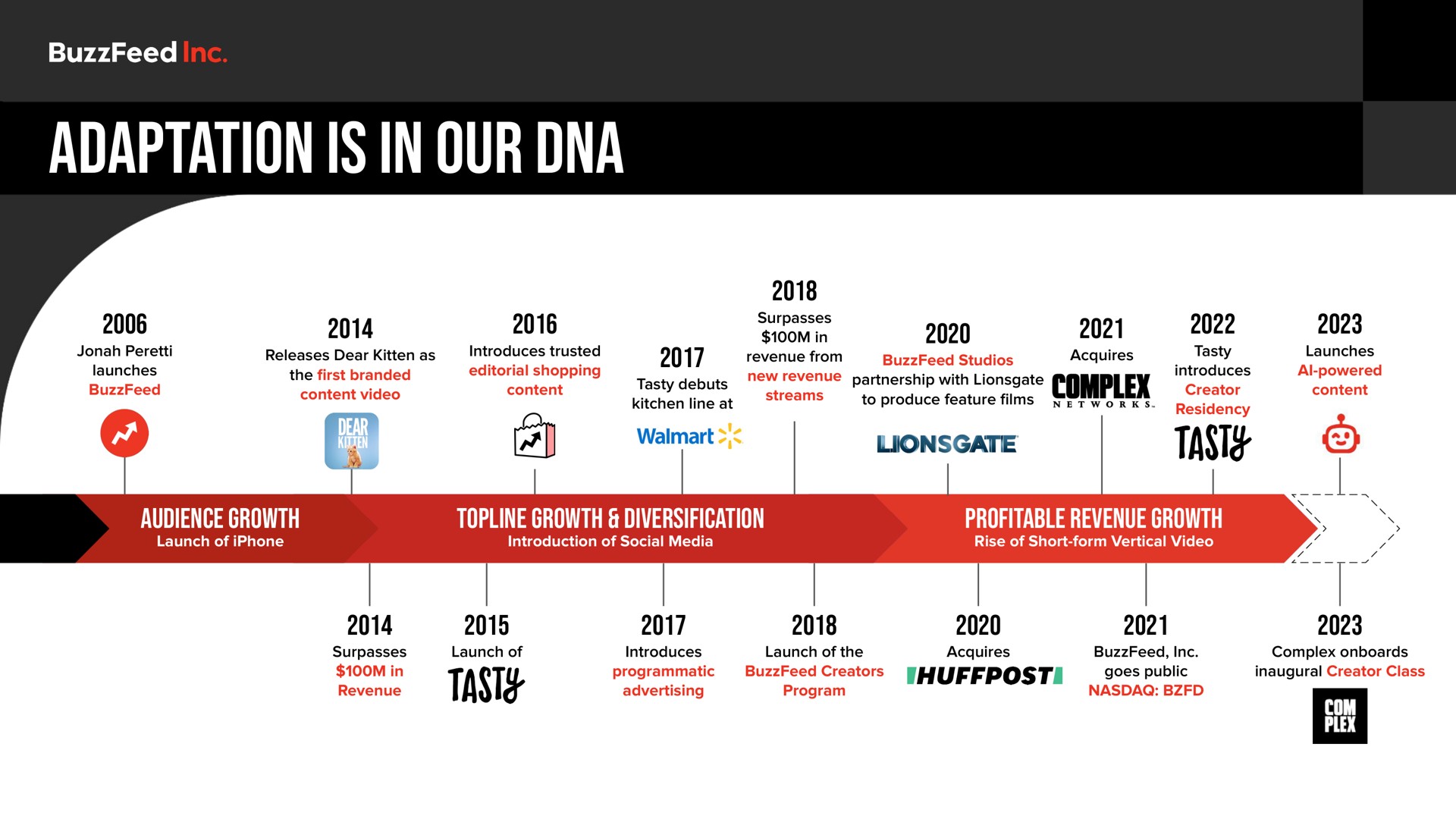 BuzzFeed Inc.

ADAPTATION IS IN OUR DNA

2006
Jonah Peretti launches BuzzFeed

2014
Releases Dear Kitten as the first branded content video

DEAR KITTEN

2016
Introduces trusted editorial shopping content

2017
Tasty debuts kitchen line at
Walmart

2018
Surpasses $100M in revenue from new revenue streams

2020
BuzzFeed Studios partnership with Lionsgate to produce feature films
LIONSGATE

2021
Acquires
COMPLEX NETWORKS

2022
Tasty introduces Creator Residency
TASTY

2023
Launches AI-powered content

AUDIENCE GROWTH
Launch of iPhone

TOPLINE GROWTH & DIVERSIFICATION
Introduction of Social Media

PROFITABLE REVENUE GROWTH
Rise of Short-form Vertical Video

2014
Surpasses $100M in Revenue

2015
Launch of
TASTY

2017
Introduces programmatic advertising

2018
Launch of the BuzzFeed Creators Program

2020
Acquires
HUFFPOST

2021
BuzzFeed, Inc. goes public NASDAQ: BZFD

2023
Complex onboards inaugural Creator Class
COM PLEX